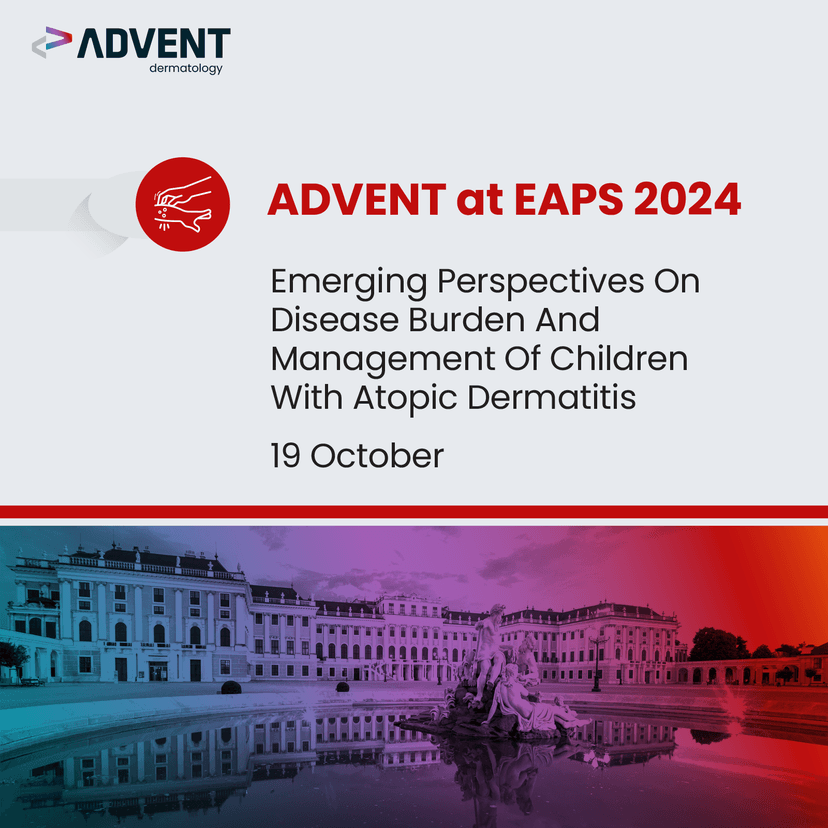 ADVENT
dermatology

ADVENT at EAPS 2024

Emerging Perspectives On Disease Burden And Management Of Children With Atopic Dermatitis

19 October